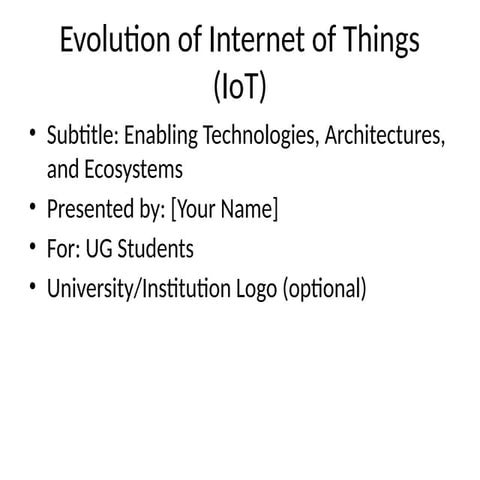 Evolution of Internet of Things (IoT)

• Subtitle: Enabling Technologies, Architectures, and Ecosystems
• Presented by: [Your Name]
• For: UG Students
• University/Institution Logo (optional)